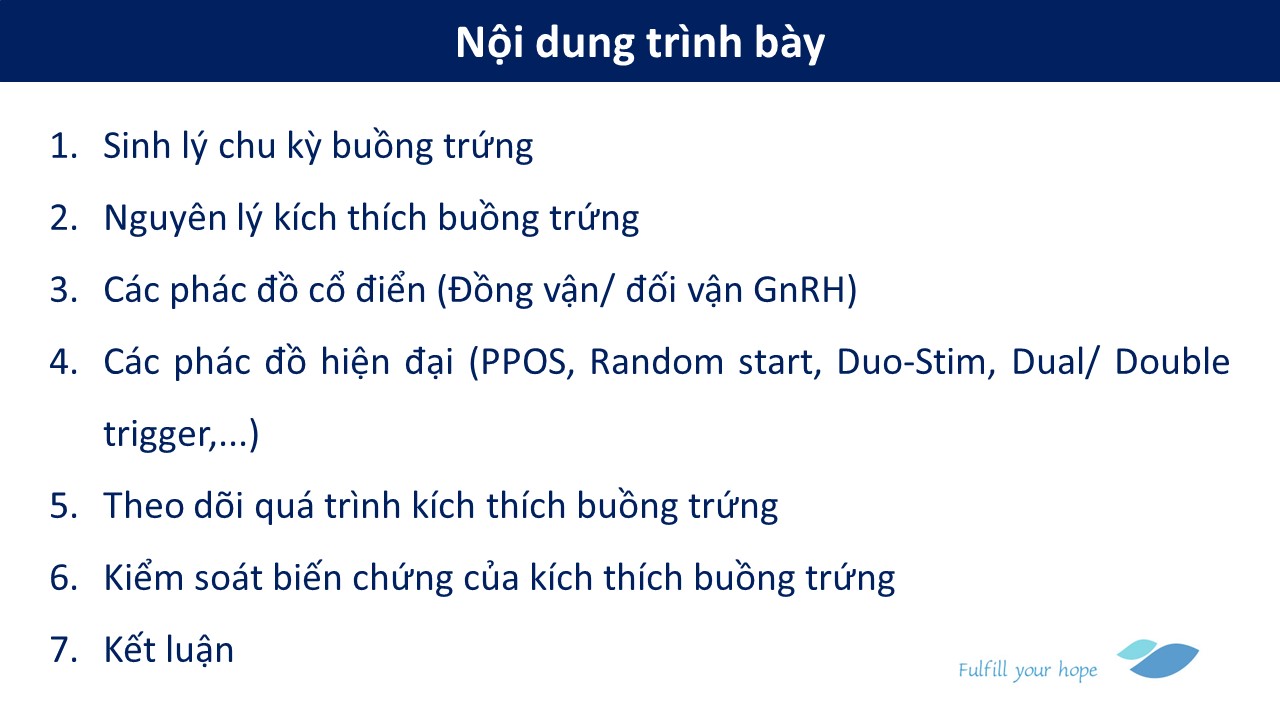 Nội dung trình bày

1. Sinh lý chu kỳ buồng trứng
2. Nguyên lý kích thích buồng trứng
3. Các phác đồ cổ điển (Đồng vận/ đối vận GnRH)
4. Các phác đồ hiện đại (PPOS, Random start, Duo-Stim, Dual/ Double trigger,...)
5. Theo dõi quá trình kích thích buồng trứng
6. Kiểm soát biến chứng của kích thích buồng trứng
7. Kết luận

Fulfill your hope